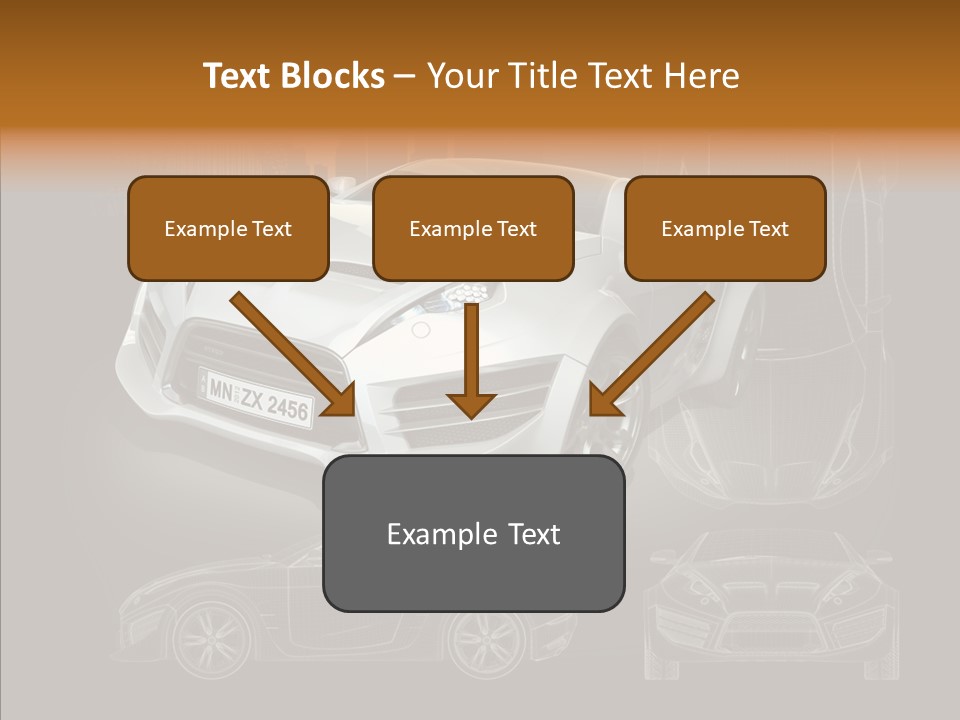 Text Blocks – Your Title Text Here

Example Text

Example Text

Example Text

MN ZX 2456

Example Text